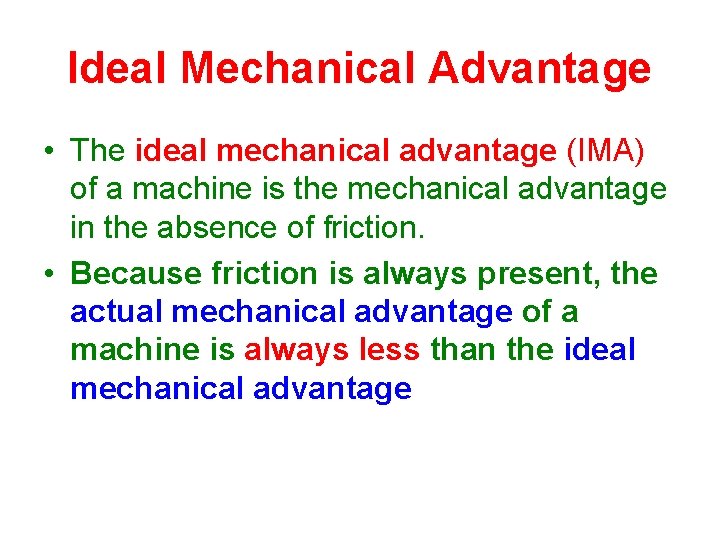 Ideal Mechanical Advantage

• The ideal mechanical advantage (IMA) of a machine is the mechanical advantage in the absence of friction.

• Because friction is always present, the actual mechanical advantage of a machine is always less than the ideal mechanical advantage